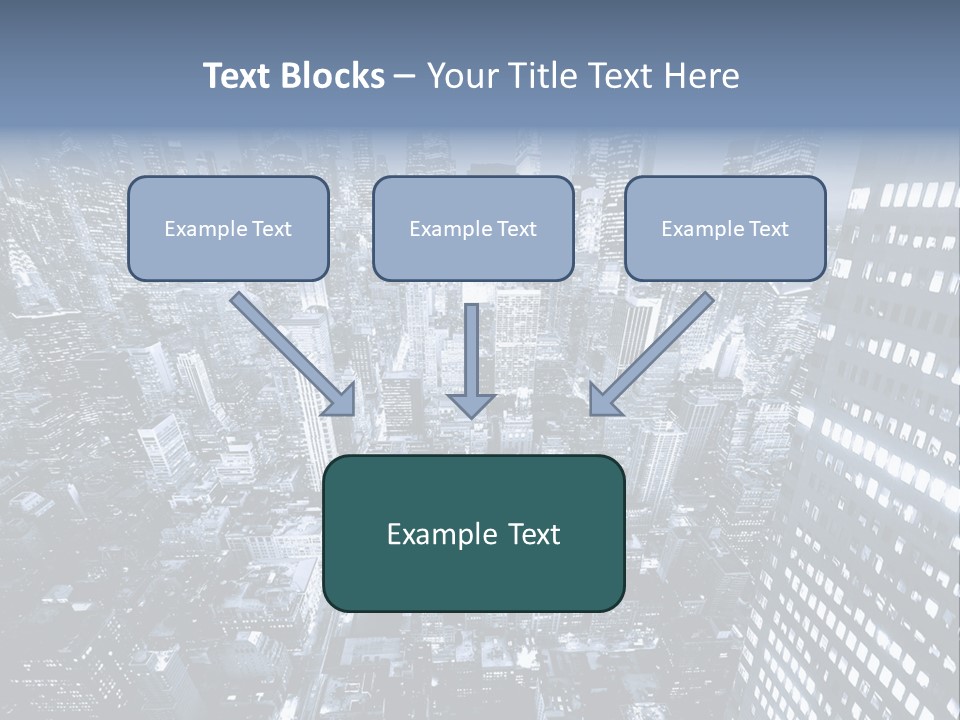 Text Blocks – Your Title Text Here

Example Text

Example Text

Example Text

Example Text